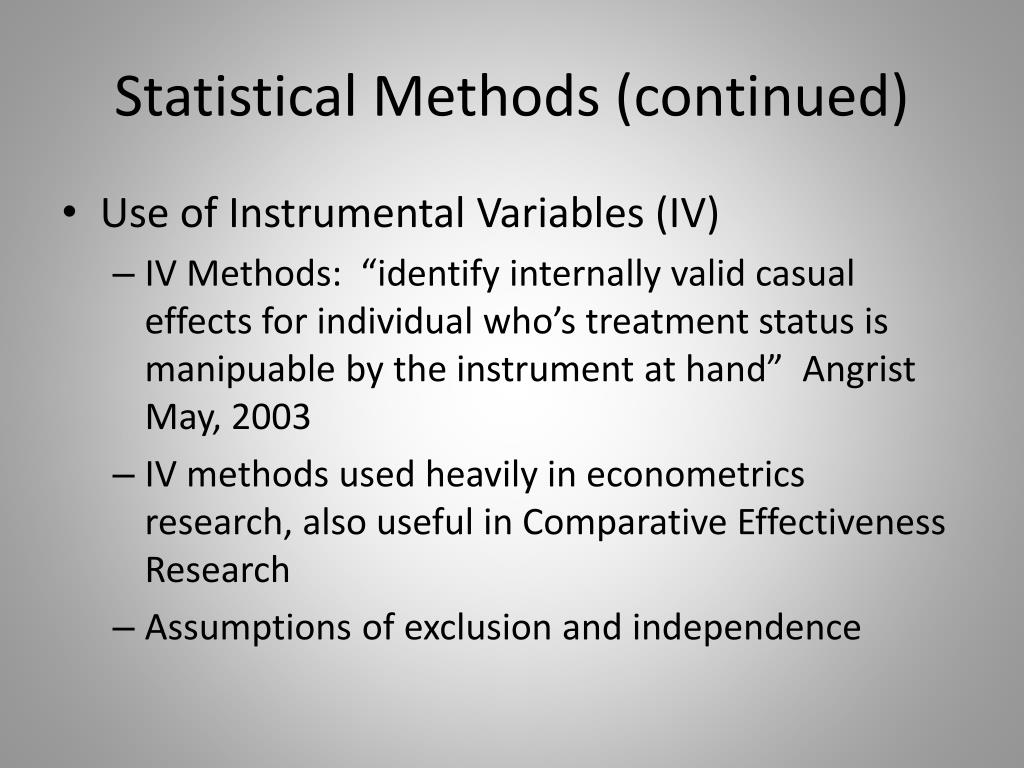 Statistical Methods (continued)

• Use of Instrumental Variables (IV)
– IV Methods: “identify internally valid casual effects for individual who’s treatment status is manipuable by the instrument at hand” Angrist May, 2003
– IV methods used heavily in econometrics research, also useful in Comparative Effectiveness Research
– Assumptions of exclusion and independence